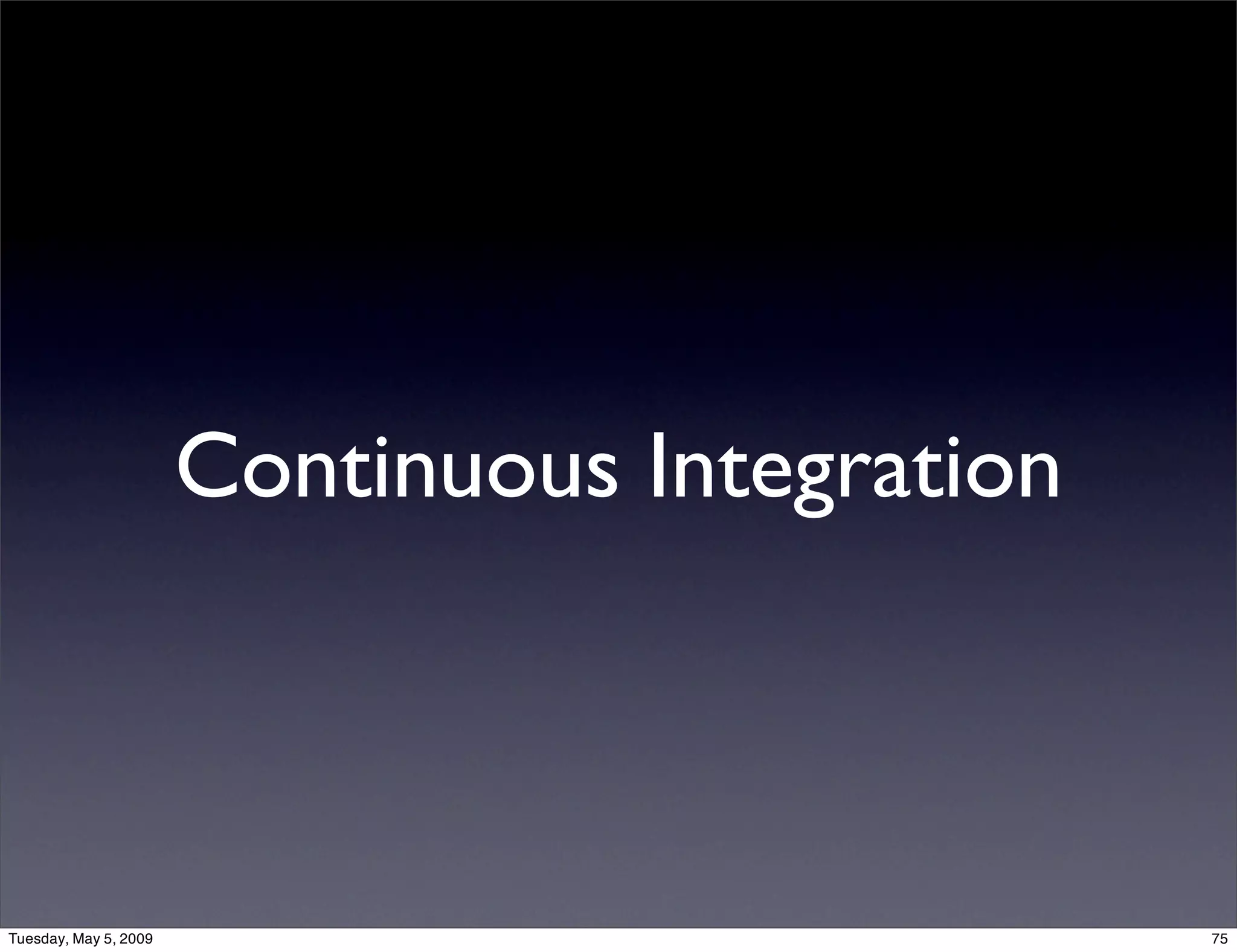 Continuous Integration

Tuesday, May 5, 2009

75